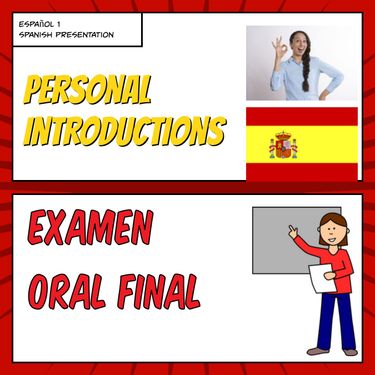 ESPAÑOL 1
SPANISH PRESENTATION

PERSONAL INTRODUCTIONS

EXAMEN ORAL FINAL